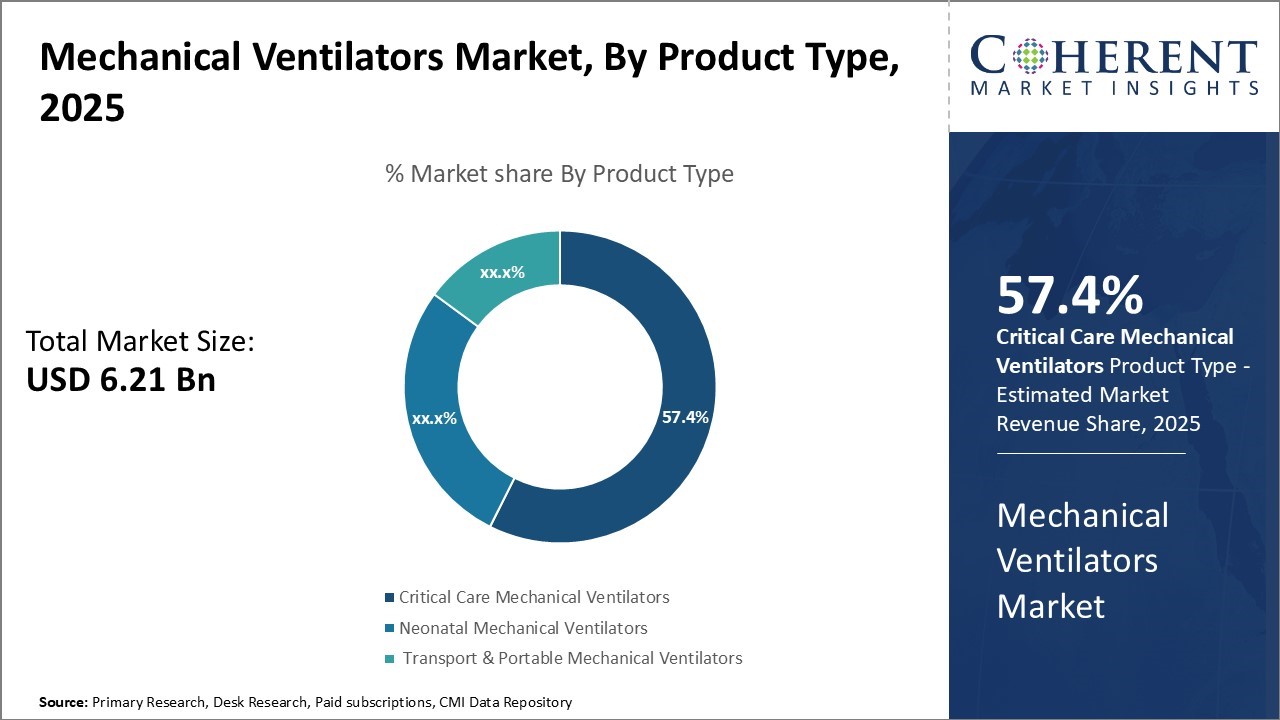 Mechanical Ventilators Market, By Product Type, 2025

COHERENT
MARKET INSIGHTS

% Market share By Product Type

Total Market Size:
USD 6.21 Bn

xx.x%
xx.x%
57.4%

Critical Care Mechanical Ventilators
Neonatal Mechanical Ventilators
Transport & Portable Mechanical Ventilators

57.4%
Critical Care Mechanical Ventilators Product Type - Estimated Market Revenue Share, 2025

Mechanical Ventilators Market

Source: Primary Research, Desk Research, Paid subscriptions, CMI Data Repository